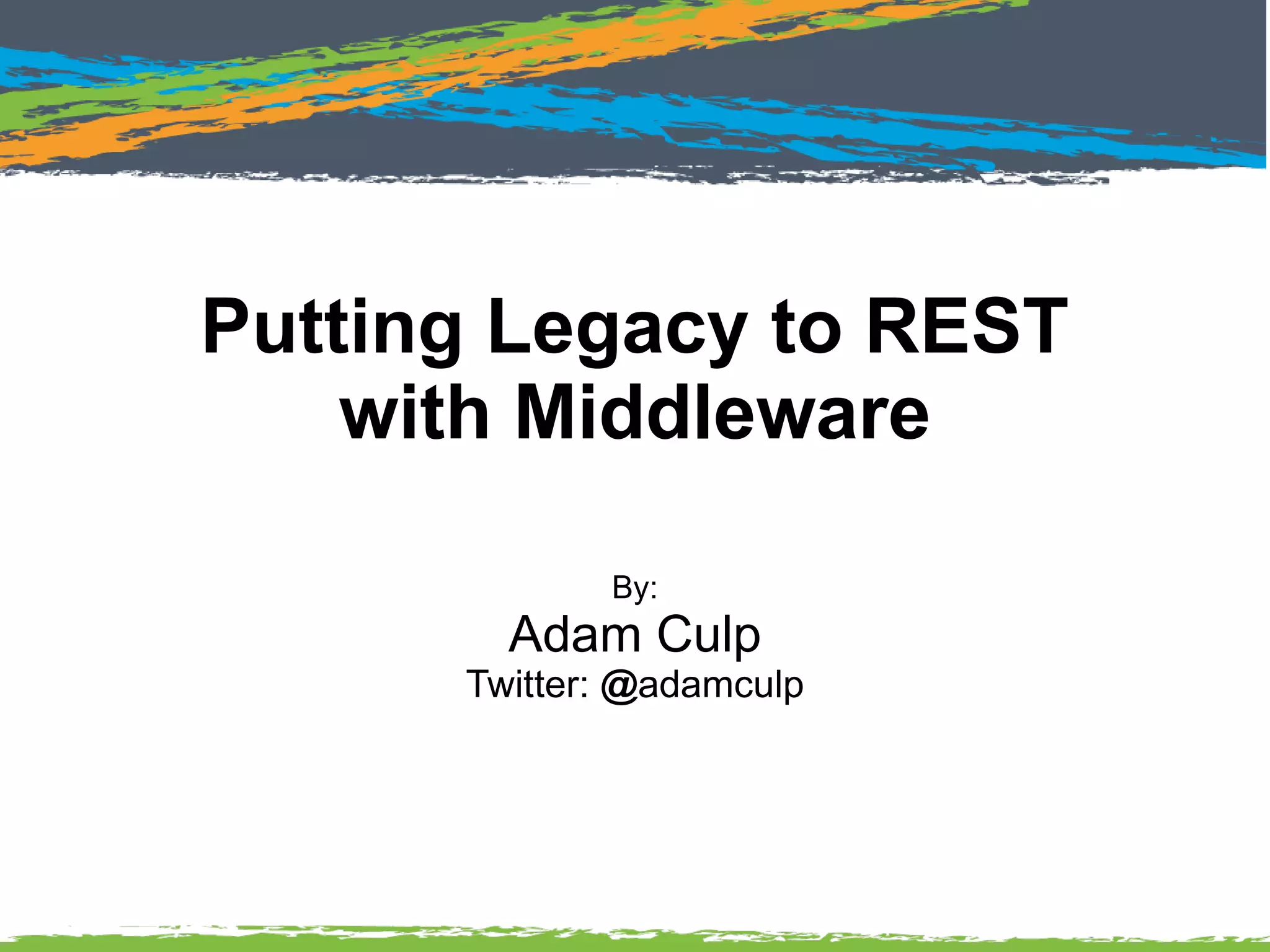 Putting Legacy to REST with Middleware

By:
Adam Culp
Twitter: @adamculp